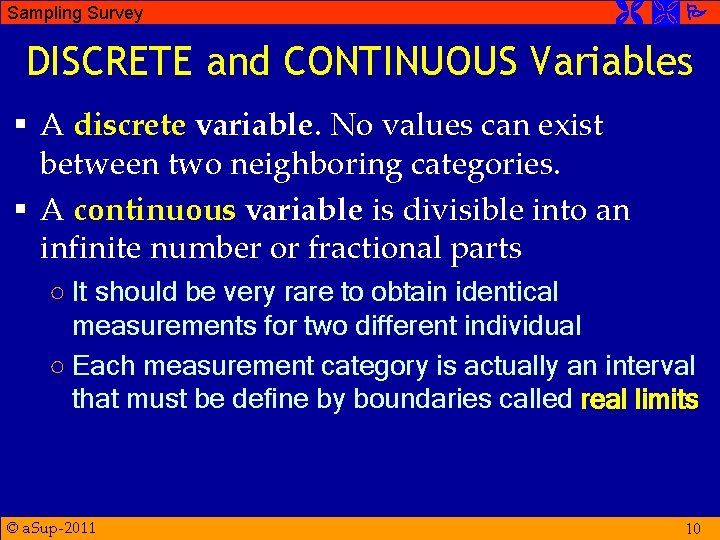 Sampling Survey

DISCRETE and CONTINUOUS Variables

▪ A discrete variable. No values can exist between two neighboring categories.

▪ A continuous variable is divisible into an infinite number or fractional parts

○ It should be very rare to obtain identical measurements for two different individual

○ Each measurement category is actually an interval that must be define by boundaries called real limits

© aSup-2011

10